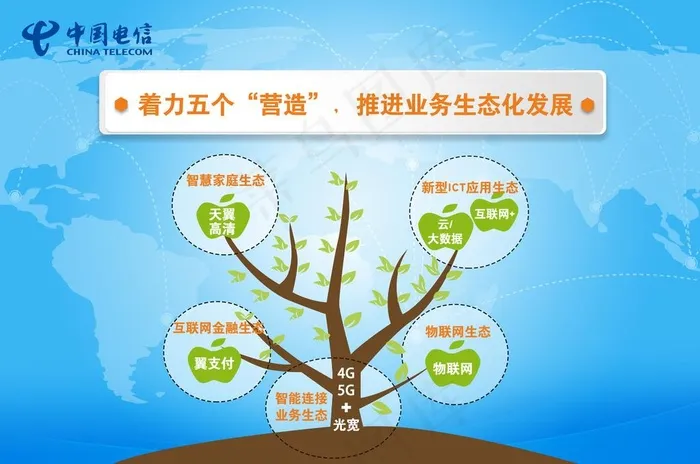 中国电信
CHINA TELECOM

着力五个“营造”，推进业务生态化发展

智慧家庭生态
天翼高清

新型ICT应用生态
云/大数据
互联网+

互联网金融生态
翼支付

物联网生态
物联网

智能连接业务生态
4G
5G
+
光宽